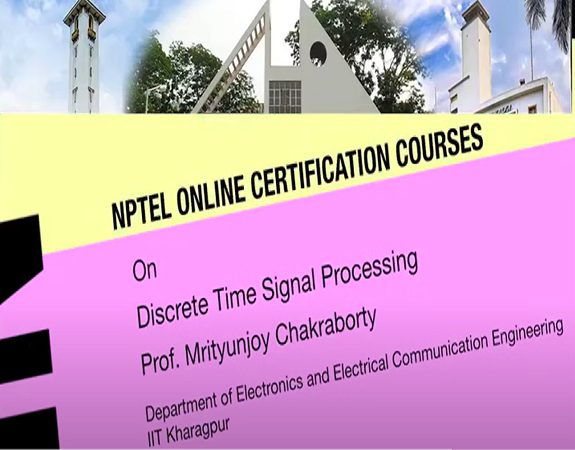 NPTEL ONLINE CERTIFICATION COURSES

On

Discrete Time Signal Processing

Prof. Mrityunjoy Chakraborty

Department of Electronics and Electrical Communication Engineering
IIT Kharagpur